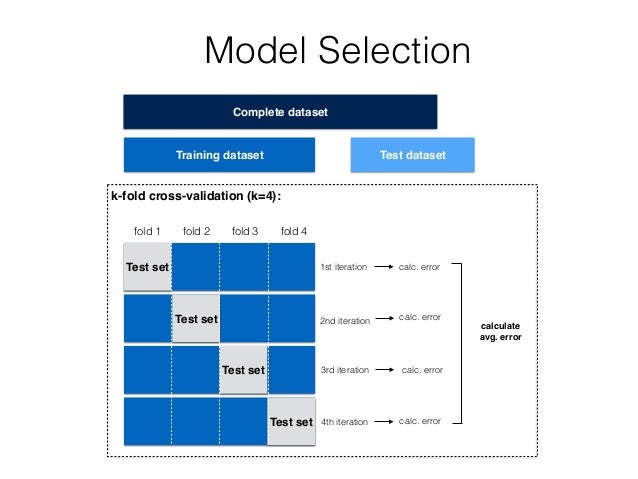 Model Selection

Complete dataset

Training dataset

Test dataset

k-fold cross-validation (k=4):

fold 1 fold 2 fold 3 fold 4

Test set 1st iteration → calc. error

Test set 2nd iteration → calc. error

Test set 3rd iteration → calc. error

Test set 4th iteration → calc. error

calculate avg. error